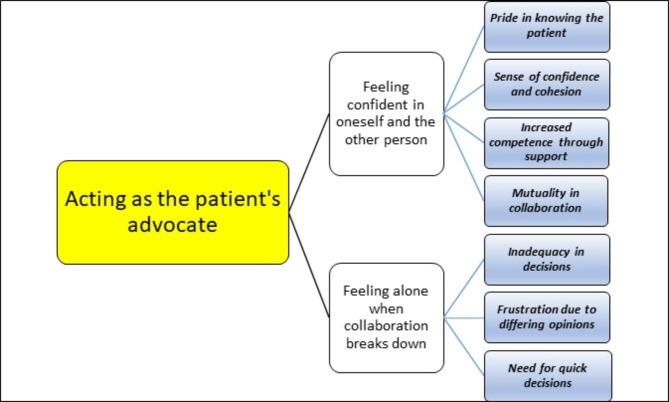 Acting as the patient's advocate

Feeling confident in oneself and the other person

Pride in knowing the patient

Sense of confidence and cohesion

Increased competence through support

Mutuality in collaboration

Feeling alone when collaboration breaks down

Inadequacy in decisions

Frustration due to differing opinions

Need for quick decisions